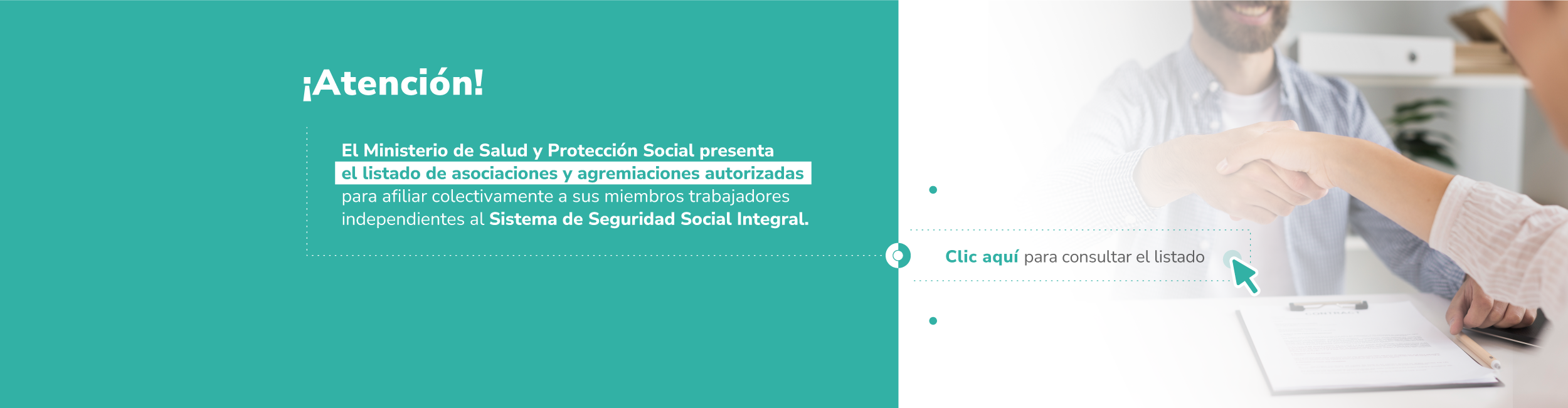 ¡Atención!

El Ministerio de Salud y Protección Social presenta el listado de asociaciones y agremiaciones autorizadas para afiliar colectivamente a sus miembros trabajadores independientes al Sistema de Seguridad Social Integral.

Clic aquí para consultar el listado